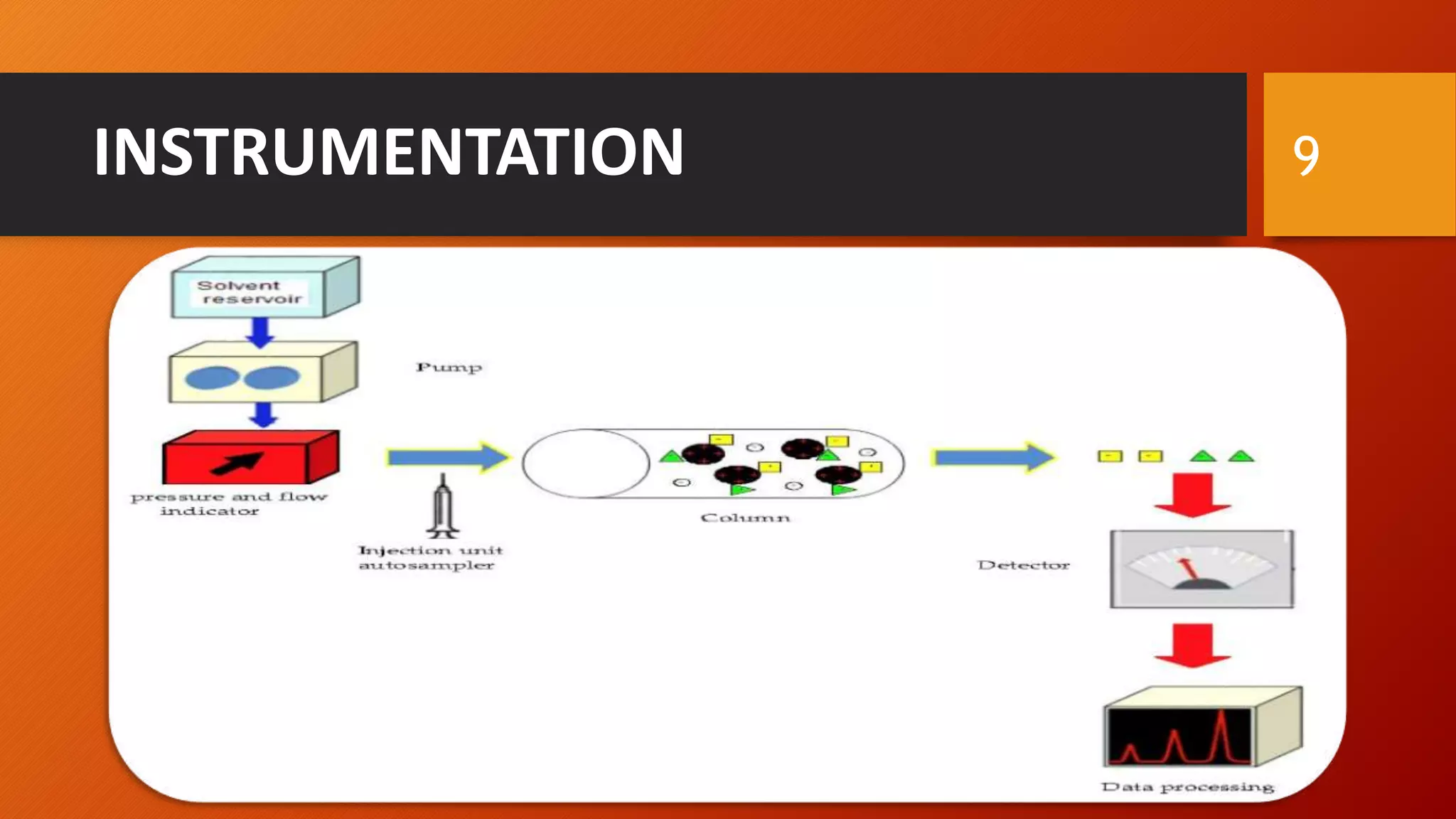 INSTRUMENTATION

9

Solvent reservoir

Pump

pressure and flow indicator

Injection unit autosampler

Column

Detector

Data processing